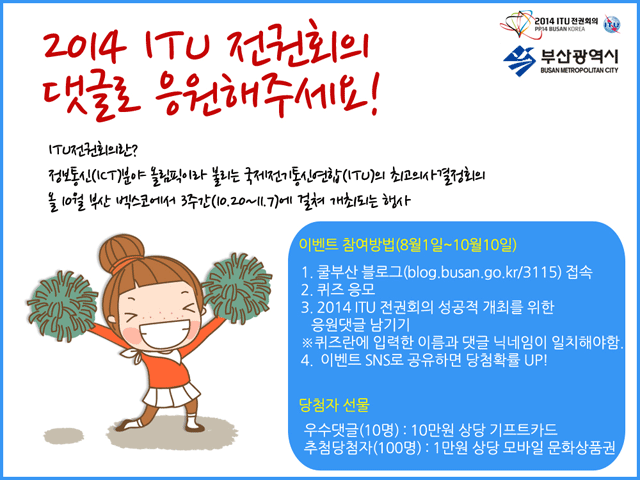 2014 ITU 전권회의
PP14 BUSAN KOREA
ITU

부산광역시
BUSAN METROPOLITAN CITY

2014 ITU 전권회의
댓글로 응원해주세요!

ITU전권회의란?
정보통신(ICT)분야 올림픽이라 불리는 국제전기통신연합(ITU)의 최고의사결정회의
올 10월 부산 벡스코에서 3주간(10.20~11.7)에 걸쳐 개최되는 행사

이벤트 참여방법(8월1일~10월10일)

1. 쿨부산 블로그(blog.busan.go.kr/3115) 접속
2. 퀴즈 응모
3. 2014 ITU 전권회의 성공적 개최를 위한 응원댓글 남기기
※퀴즈란에 입력한 이름과 댓글 닉네임이 일치해야함.
4. 이벤트 SNS로 공유하면 당첨확률 UP!

당첨자 선물

우수댓글(10명) : 10만원 상당 기프트카드
추첨당첨자(100명) : 1만원 상당 모바일 문화상품권